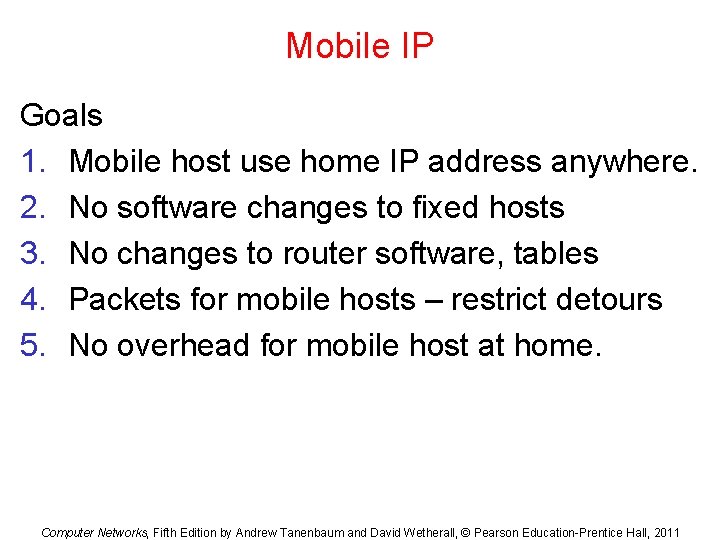 Mobile IP

Goals

1. Mobile host use home IP address anywhere.
2. No software changes to fixed hosts
3. No changes to router software, tables
4. Packets for mobile hosts – restrict detours
5. No overhead for mobile host at home.

Computer Networks, Fifth Edition by Andrew Tanenbaum and David Wetherall, © Pearson Education-Prentice Hall, 2011